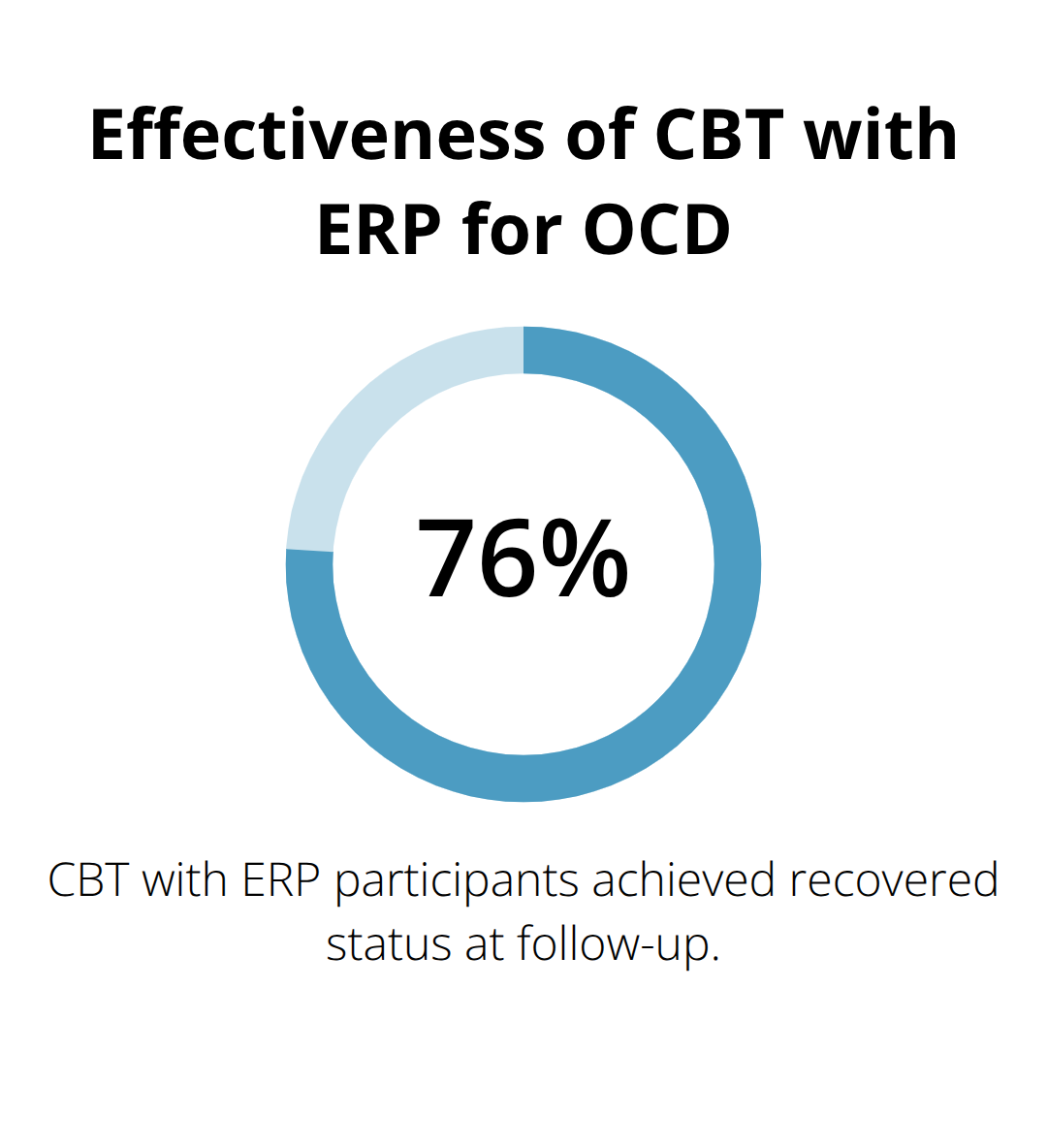 Effectiveness of CBT with ERP for OCD

76%

CBT with ERP participants achieved recovered status at follow-up.